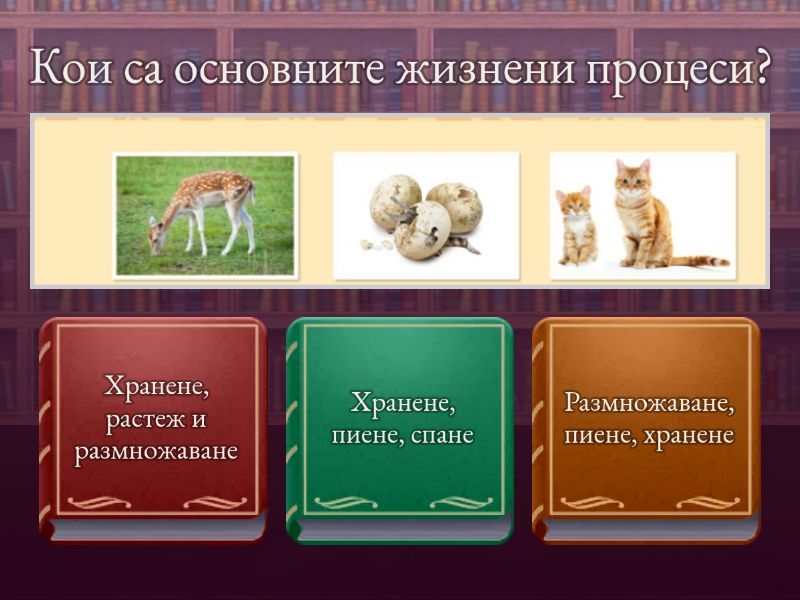 Кои са основните жизнени процеси?

Хранене, растеж и размножаване

Хранене, пиене, спане

Размножаване, пиене, хранене